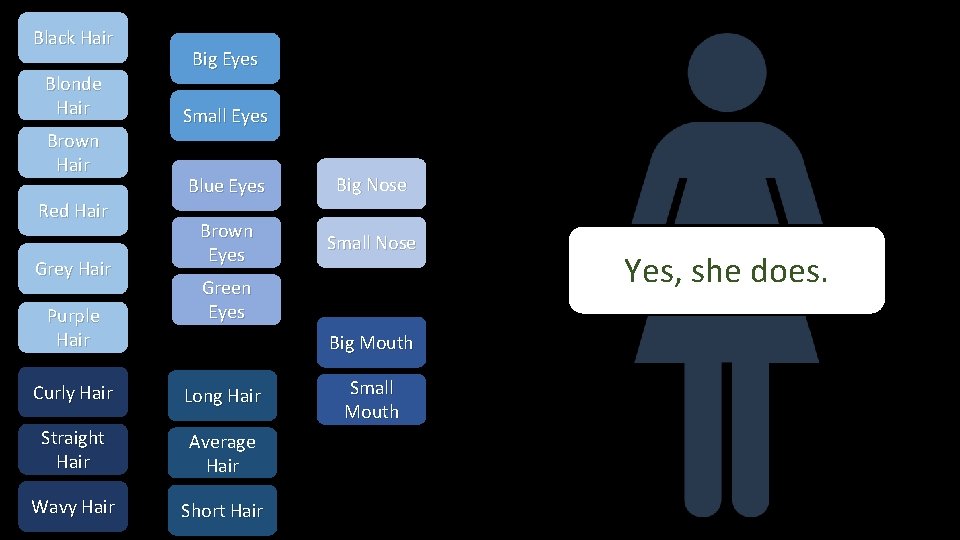 Black Hair

Blonde Hair

Brown Hair

Red Hair

Grey Hair

Purple Hair

Curly Hair

Straight Hair

Wavy Hair

Big Eyes

Small Eyes

Blue Eyes

Brown Eyes

Green Eyes

Long Hair

Average Hair

Short Hair

Big Nose

Small Nose

Big Mouth

Small Mouth

Yes, she does.